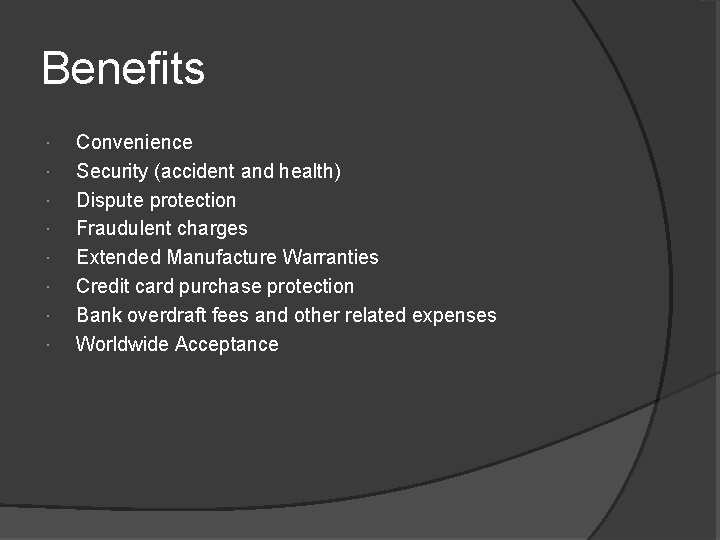 Benefits

· Convenience
· Security (accident and health)
· Dispute protection
· Fraudulent charges
· Extended Manufacture Warranties
· Credit card purchase protection
· Bank overdraft fees and other related expenses
· Worldwide Acceptance